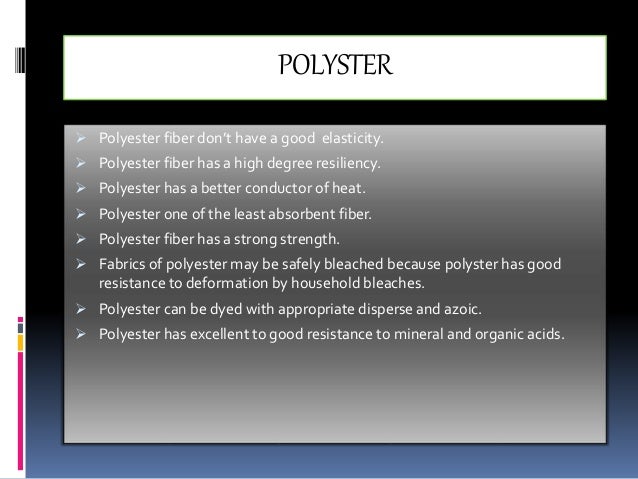 POLYSTER

➢ Polyester fiber don't have a good elasticity.
➢ Polyester fiber has a high degree resiliency.
➢ Polyester has a better conductor of heat.
➢ Polyester one of the least absorbent fiber.
➢ Polyester fiber has a strong strength.
➢ Fabrics of polyester may be safely bleached because polyster has good resistance to deformation by household bleaches.
➢ Polyester can be dyed with appropriate disperse and azoic.
➢ Polyester has excellent to good resistance to mineral and organic acids.